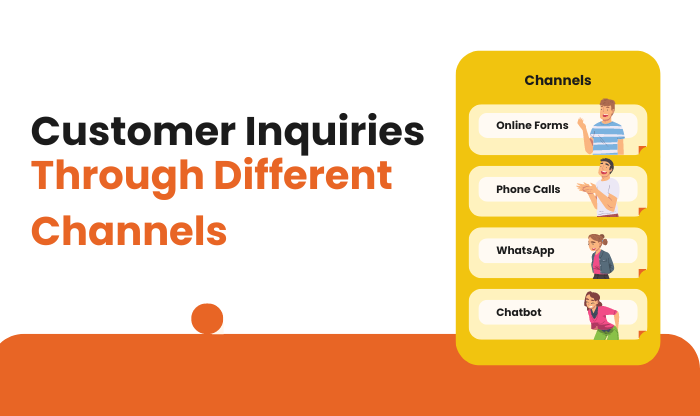 Customer Inquiries
Through Different
Channels

Channels

Online Forms

Phone Calls

WhatsApp

Chatbot